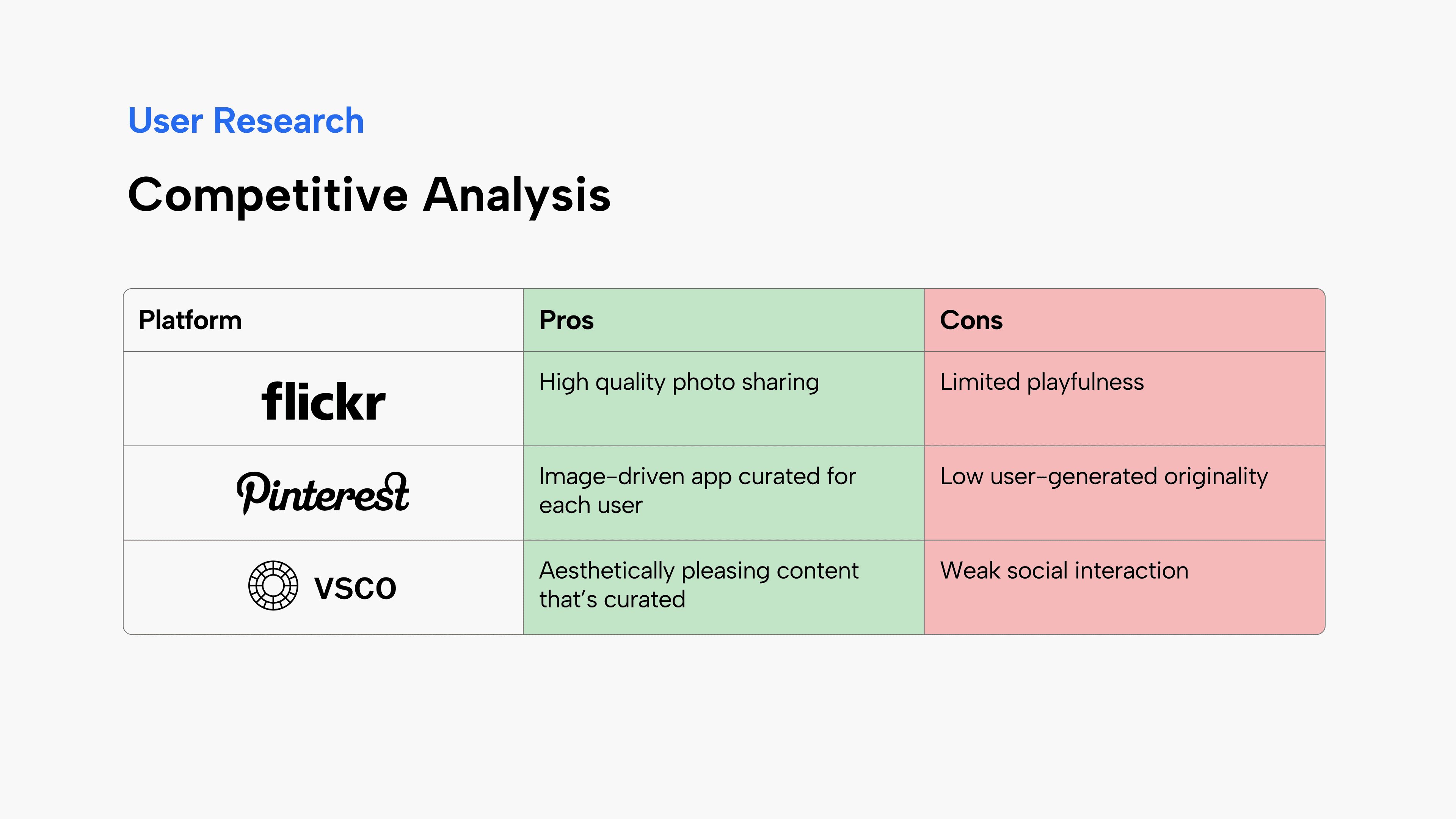 User Research

Competitive Analysis

| Platform | Pros | Cons |
|---|---|---|
| flickr | High quality photo sharing | Limited playfulness |
| Pinterest | Image-driven app curated for each user | Low user-generated originality |
| VSCO | Aesthetically pleasing content that's curated | Weak social interaction |